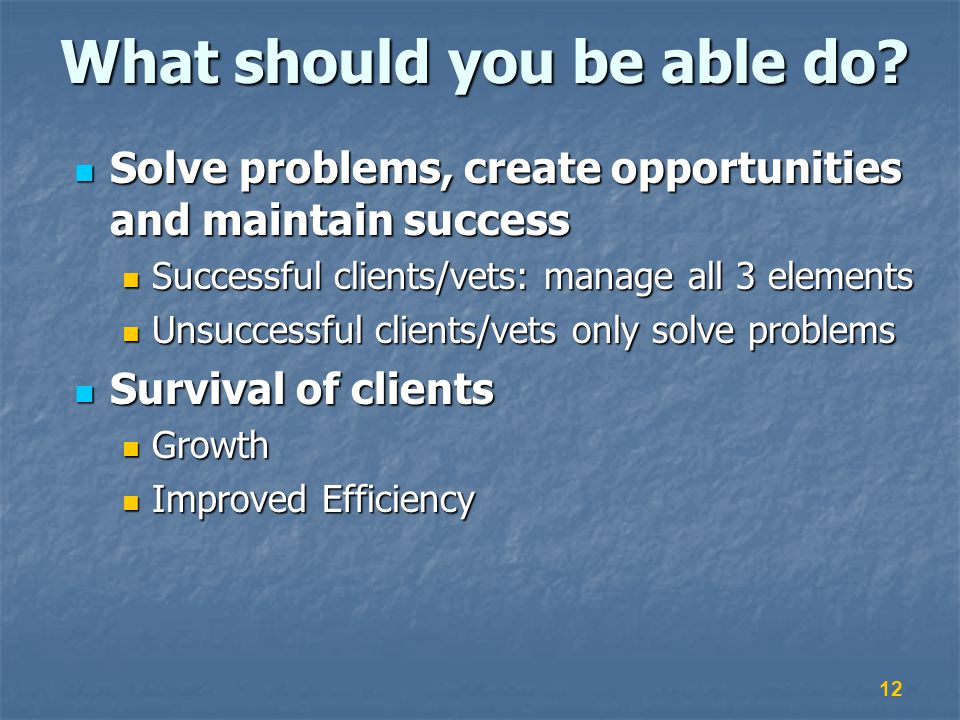 What should you be able do?

- Solve problems, create opportunities and maintain success
  - Successful clients/vets: manage all 3 elements
  - Unsuccessful clients/vets only solve problems
- Survival of clients
  - Growth
  - Improved Efficiency

12